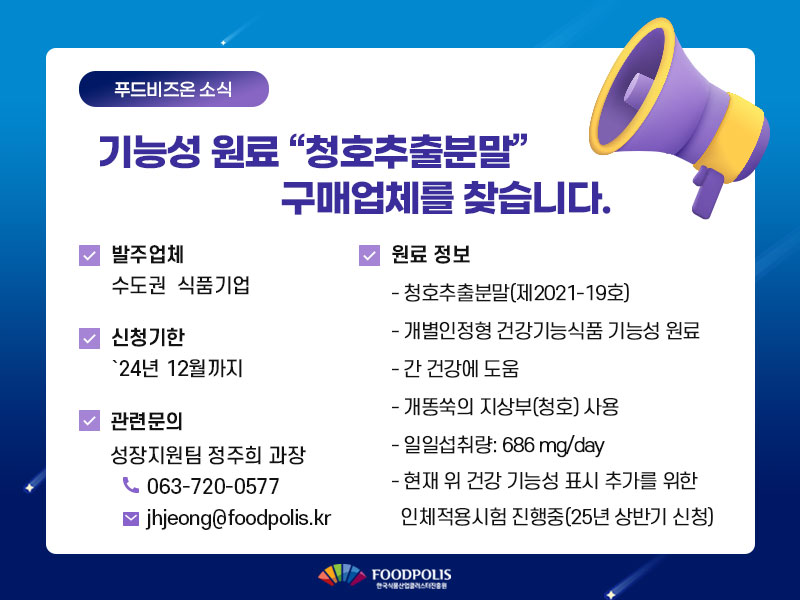 푸드비즈온 소식

기능성 원료 “청호추출분말” 구매업체를 찾습니다.

발주업체
수도권 식품기업

신청기한
`24년 12월까지

관련문의
성장지원팀 정주희 과장
063-720-0577
jhjeong@foodpolis.kr

원료 정보
- 청호추출분말(제2021-19호)
- 개별인정형 건강기능식품 기능성 원료
- 간 건강에 도움
- 개똥쑥의 지상부(청호) 사용
- 일일섭취량: 686 mg/day
- 현재 위 건강 기능성 표시 추가를 위한 인체적용시험 진행중(25년 상반기 신청)

FOODPOLIS
한국식품산업클러스터진흥원